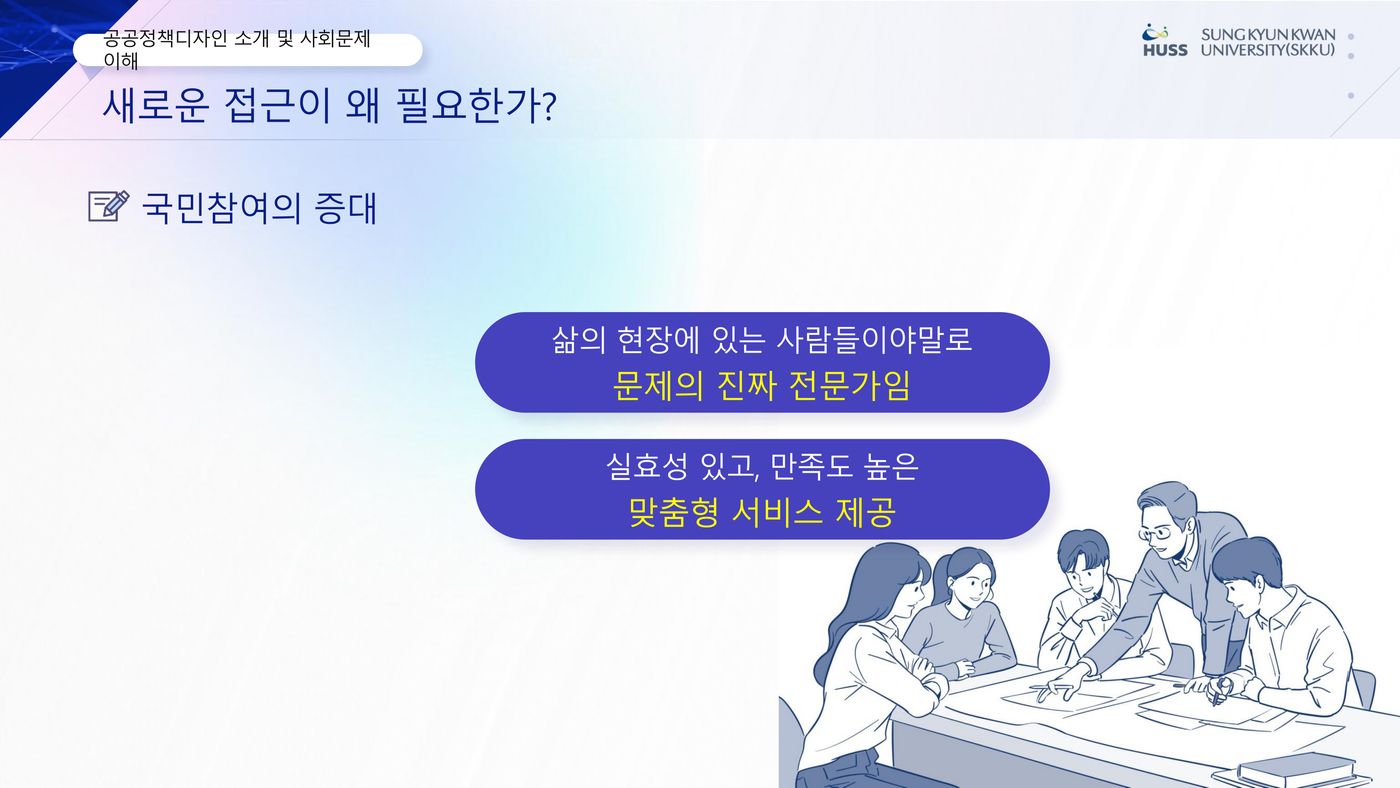 공공정책디자인 소개 및 사회문제 이해

HUSS SUNGKYUNKWAN UNIVERSITY(SKKU)

새로운 접근이 왜 필요한가?

국민참여의 증대

삶의 현장에 있는 사람들이야말로
문제의 진짜 전문가임

실효성 있고, 만족도 높은
맞춤형 서비스 제공